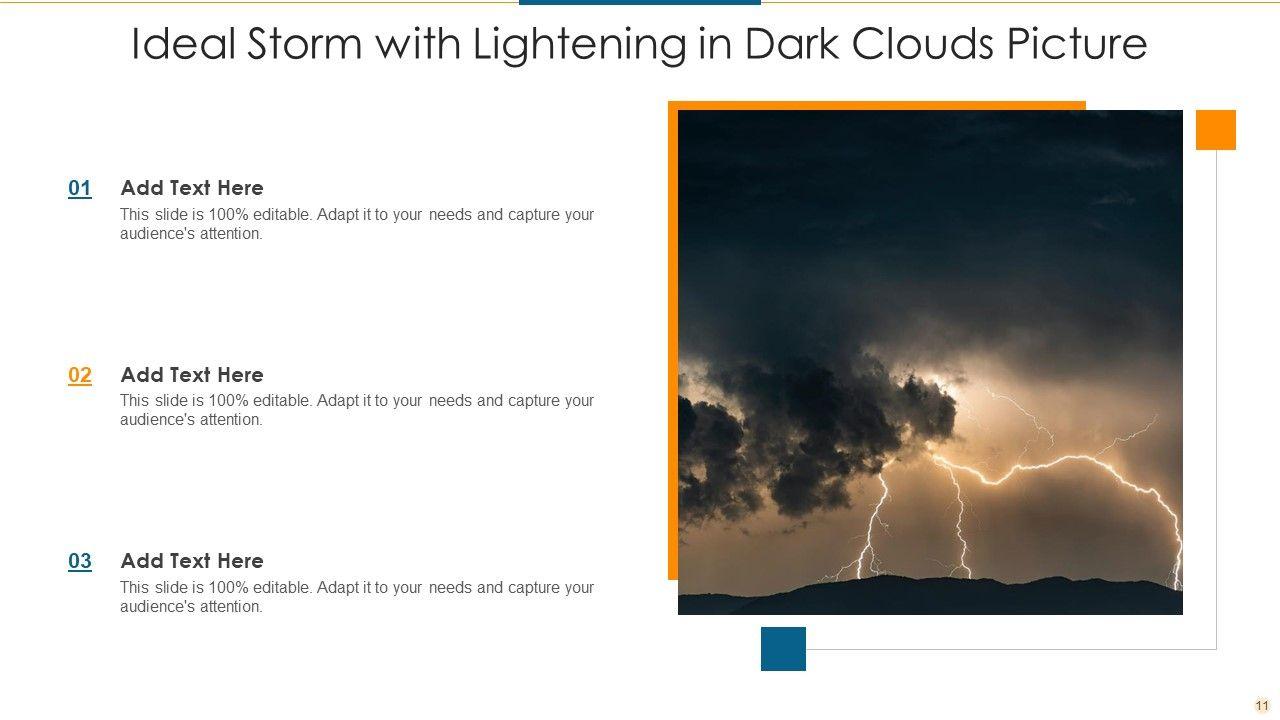 Ideal Storm with Lightening in Dark Clouds Picture

01 Add Text Here
This slide is 100% editable. Adapt it to your needs and capture your audience's attention.

02 Add Text Here
This slide is 100% editable. Adapt it to your needs and capture your audience's attention.

03 Add Text Here
This slide is 100% editable. Adapt it to your needs and capture your audience's attention.

11